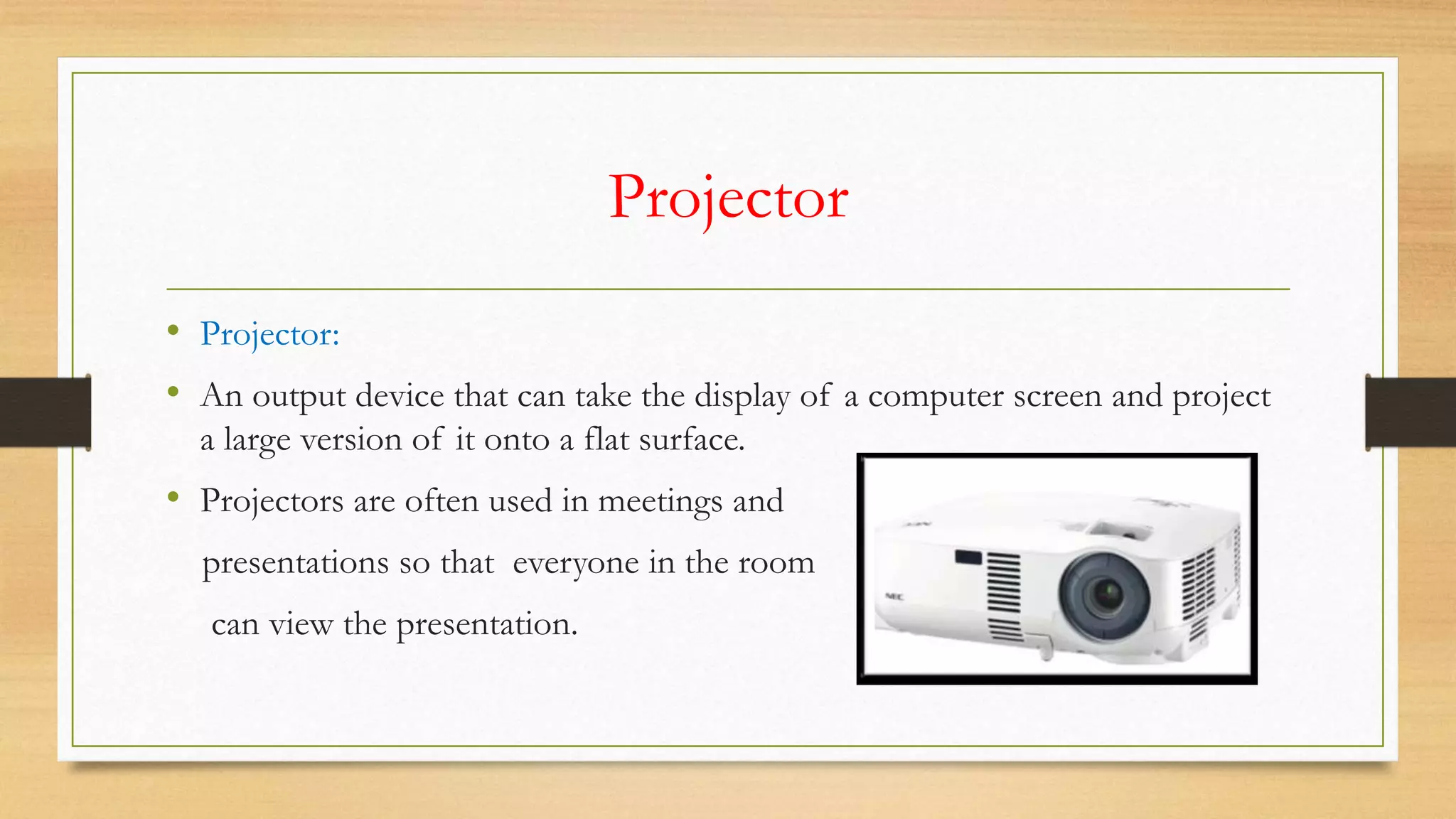 Projector

• Projector:
• An output device that can take the display of a computer screen and project a large version of it onto a flat surface.
• Projectors are often used in meetings and presentations so that everyone in the room can view the presentation.

NEC